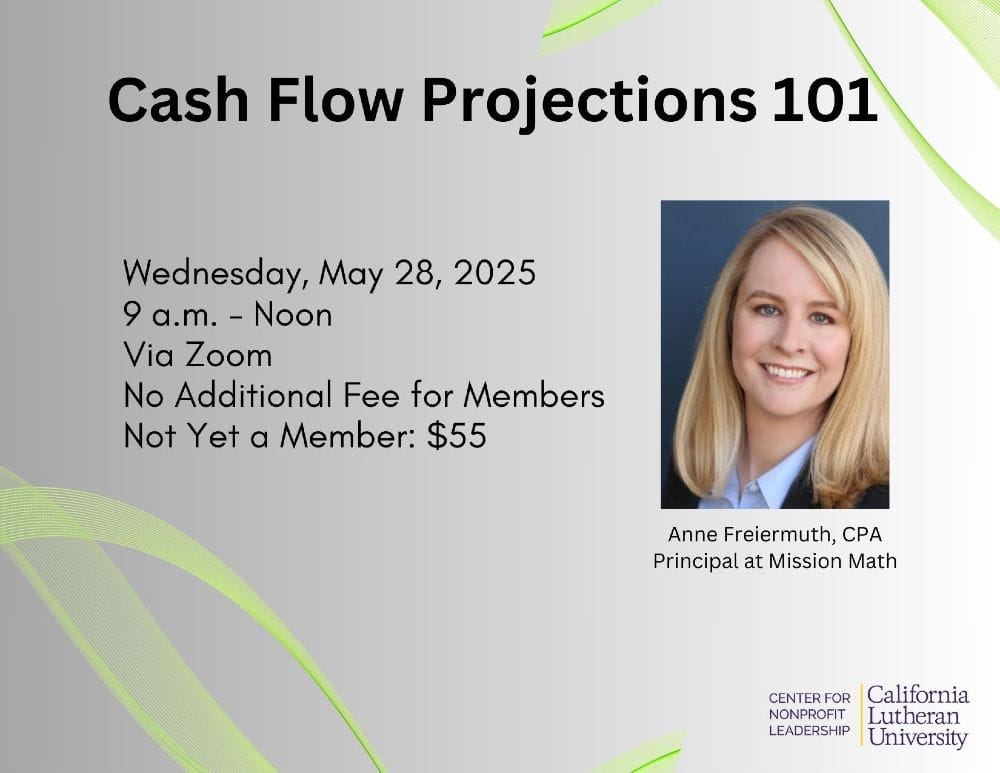 Cash Flow Projections 101

Wednesday, May 28, 2025
9 a.m. - Noon
Via Zoom
No Additional Fee for Members
Not Yet a Member: $55

Anne Freiermuth, CPA
Principal at Mission Math

CENTER FOR NONPROFIT LEADERSHIP
California Lutheran University